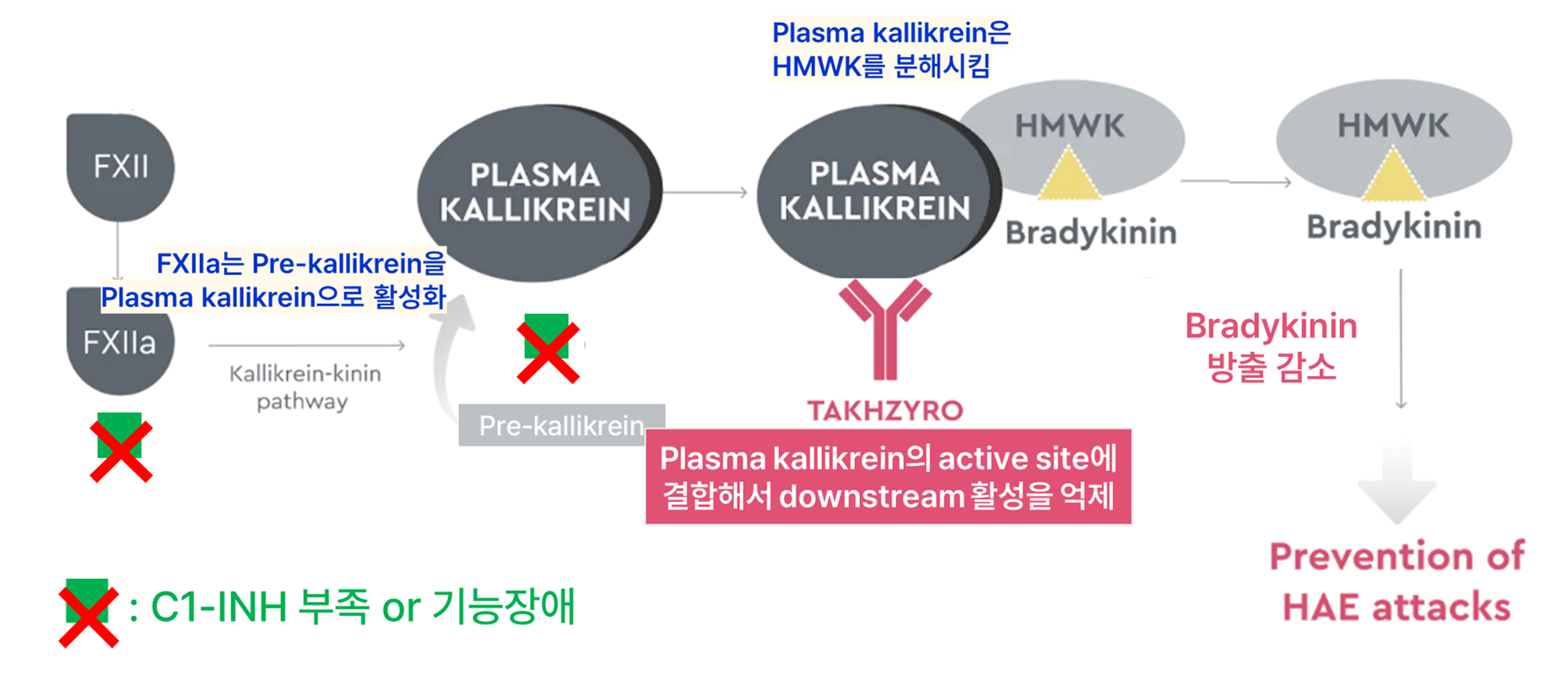 Plasma kallikrein은
HMWK를 분해시킴

FXII

PLASMA
KALLIKREIN

PLASMA
KALLIKREIN

HMWK

Bradykinin

HMWK

Bradykinin

FXIIa는 Pre-kallikrein을
Plasma kallikrein으로 활성화

FXIIa

Kallikrein-kinin
pathway

Pre-kallikrein

TAKHZYRO

Plasma kallikrein의 active site에
결합해서 downstream 활성을 억제

Bradykinin
방출 감소

Prevention of
HAE attacks

: C1-INH 부족 or 기능장애